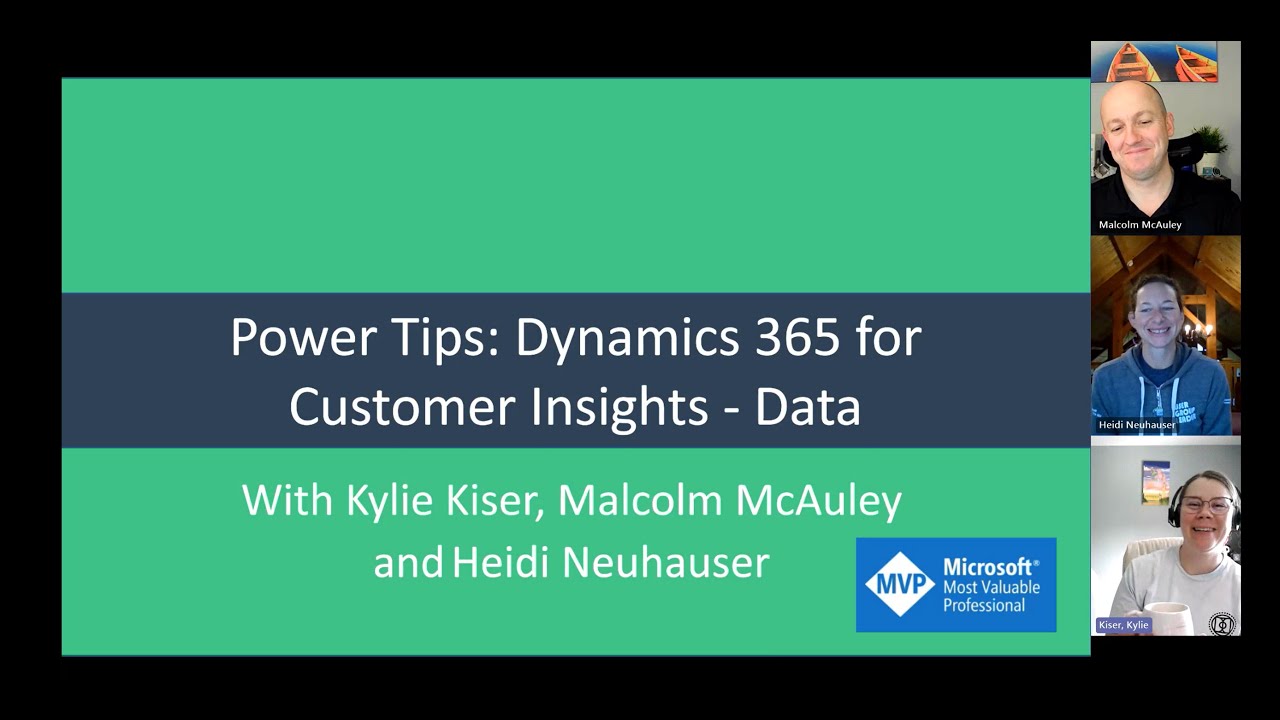 Power Tips: Dynamics 365 for Customer Insights - Data

With Kylie Kiser, Malcolm McAuley and Heidi Neuhauser

MVP Microsoft® Most Valuable Professional

Malcolm McAuley

Heidi Neuhauser

Kiser, Kylie